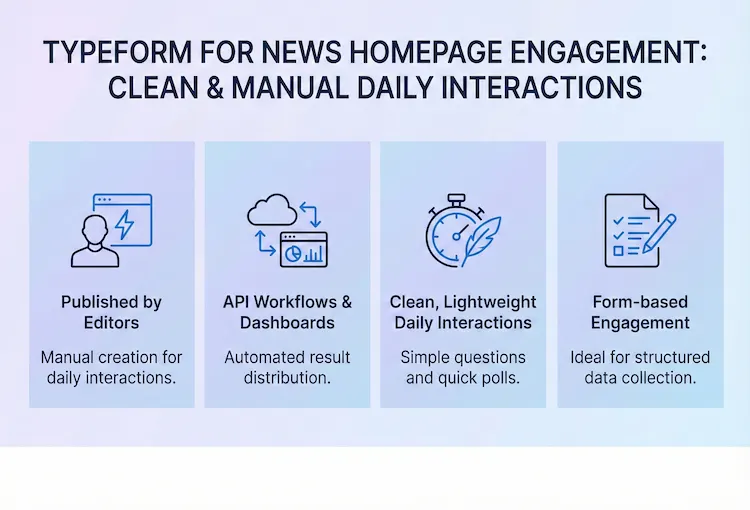 TYPEFORM FOR NEWS HOMEPAGE ENGAGEMENT: CLEAN & MANUAL DAILY INTERACTIONS

Published by Editors

Manual creation for daily interactions.

API Workflows & Dashboards

Automated result distribution.

Clean, Lightweight Daily Interactions

Simple questions and quick polls.

Form-based Engagement

Ideal for structured data collection.